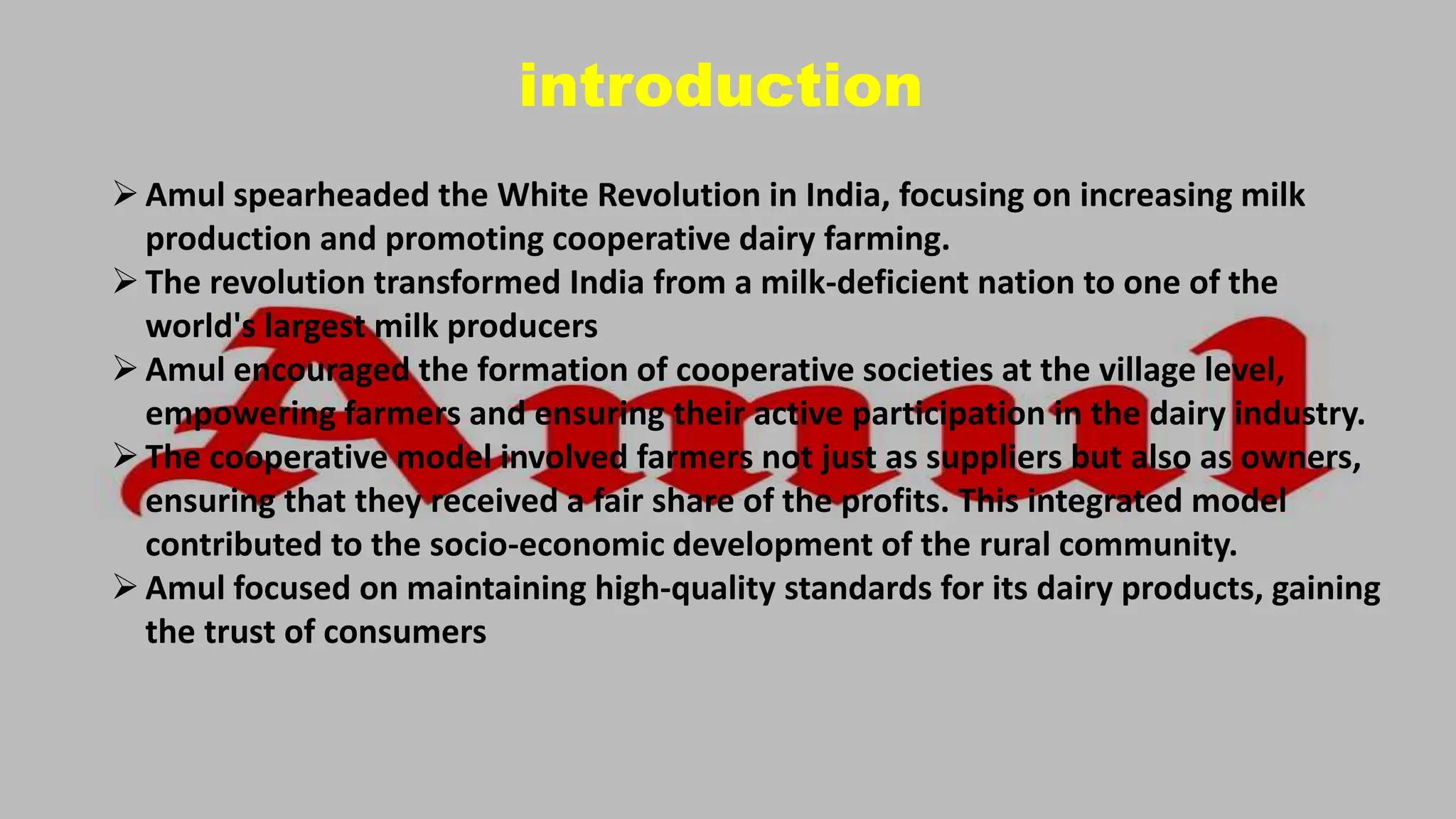 introduction

➢ Amul spearheaded the White Revolution in India, focusing on increasing milk production and promoting cooperative dairy farming.

➢ The revolution transformed India from a milk-deficient nation to one of the world's largest milk producers

➢ Amul encouraged the formation of cooperative societies at the village level, empowering farmers and ensuring their active participation in the dairy industry.

➢ The cooperative model involved farmers not just as suppliers but also as owners, ensuring that they received a fair share of the profits. This integrated model contributed to the socio-economic development of the rural community.

➢ Amul focused on maintaining high-quality standards for its dairy products, gaining the trust of consumers

Amul